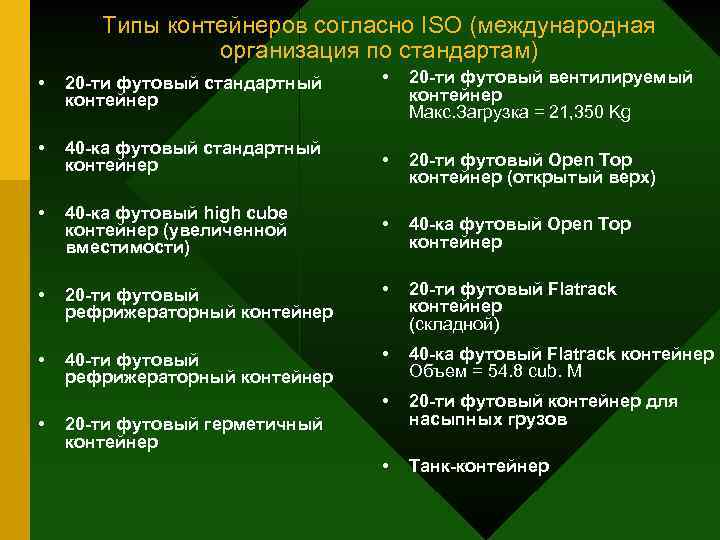 Типы контейнеров согласно ISO (международная организация по стандартам)

• 20-ти футовый стандартный контейнер

• 40-ка футовый стандартный контейнер

• 40-ка футовый high cube контейнер (увеличенной вместимости)

• 20-ти футовый рефрижераторный контейнер

• 40-ти футовый рефрижераторный контейнер

• 20-ти футовый герметичный контейнер

• 20-ти футовый вентилируемый контейнер
Макс.Загрузка = 21,350 Kg

• 20-ти футовый Open Top контейнер (открытый верх)

• 40-ка футовый Open Top контейнер

• 20-ти футовый Flatrack контейнер (складной)

• 40-ка футовый Flatrack контейнер
Объем = 54.8 cub. M

• 20-ти футовый контейнер для насыпных грузов

• Танк-контейнер